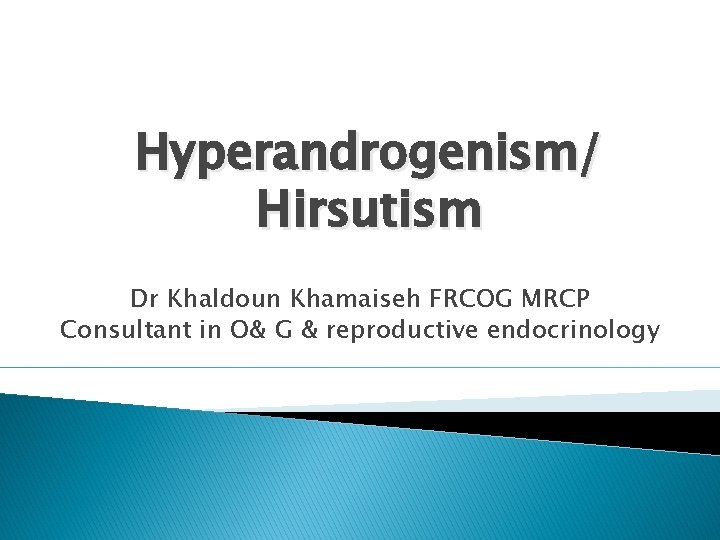 Hyperandrogenism/
Hirsutism

Dr Khaldoun Khamaiseh FRCOG MRCP
Consultant in O& G & reproductive endocrinology